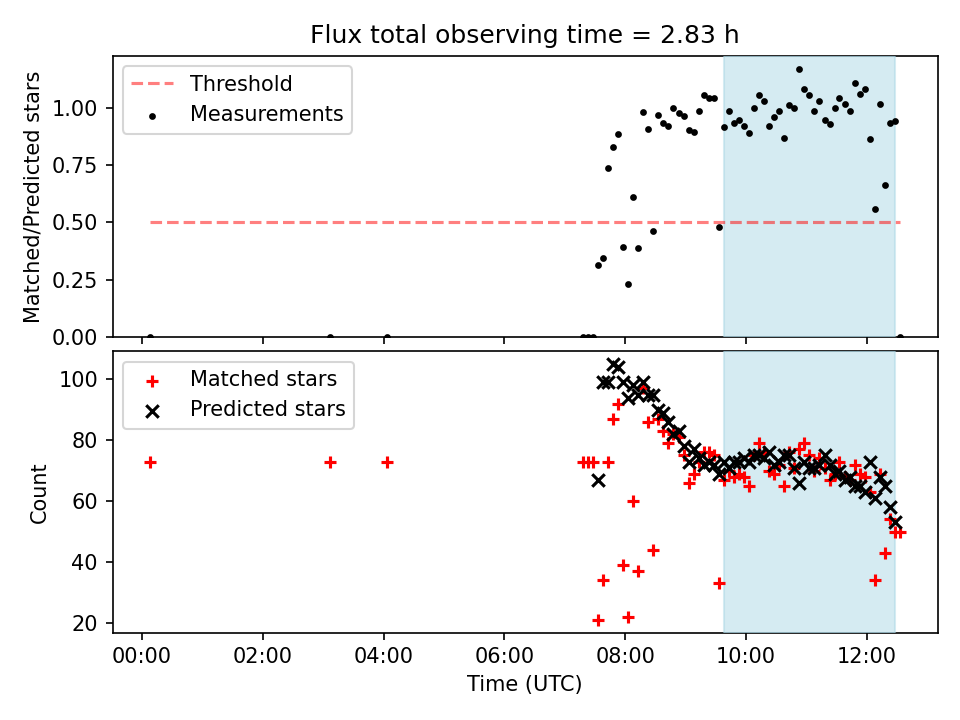 Flux total observing time = 2.83 h

Threshold
Measurements

Matched/Predicted stars

1.00
0.75
0.50
0.25
0.00

Matched stars
Predicted stars

Count

100
80
60
40
20

00:00 02:00 04:00 06:00 08:00 10:00 12:00

Time (UTC)